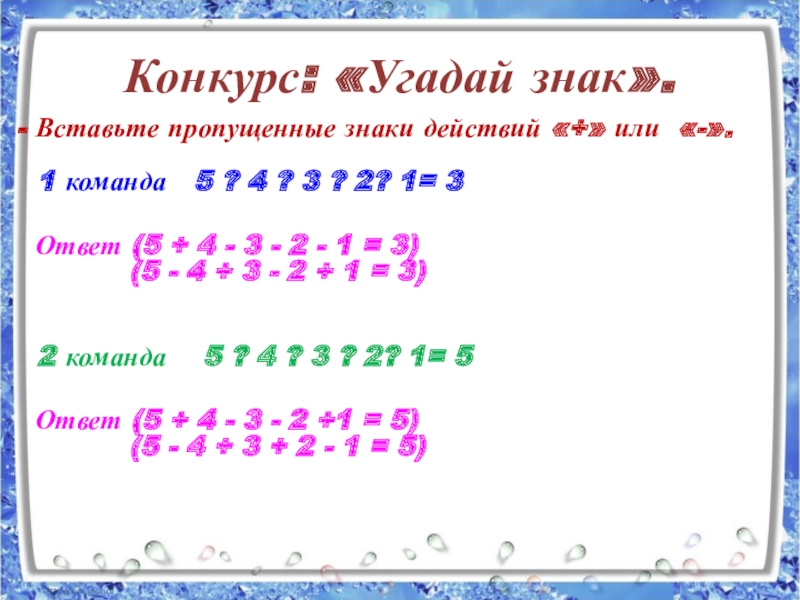 Конкурс: «Угадай знак».

- Вставьте пропущенные знаки действий «+» или «-».

1 команда 5 ? 4 ? 3 ? 2? 1= 3

Ответ (5 + 4 - 3 - 2 - 1 = 3)
(5 - 4 + 3 - 2 + 1 = 3)

2 команда 5 ? 4 ? 3 ? 2? 1= 5

Ответ (5 + 4 - 3 - 2 +1 = 5)
(5 - 4 + 3 + 2 - 1 = 5)